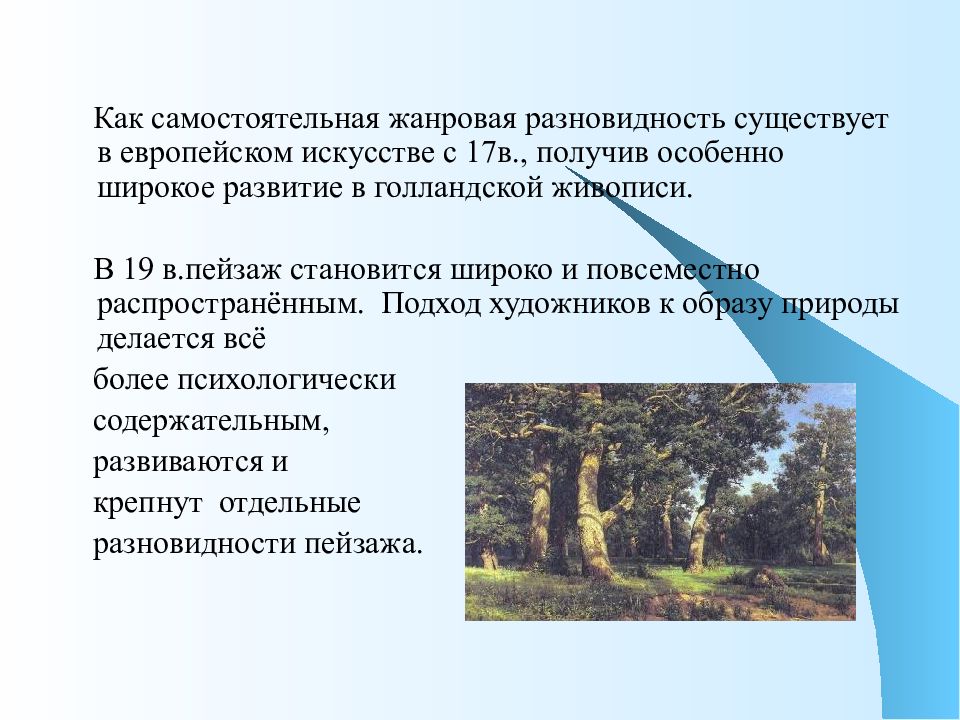 Как самостоятельная жанровая разновидность существует в европейском искусстве с 17в., получив особенно широкое развитие в голландской живописи.

В 19 в.пейзаж становится широко и повсеместно распространённым. Подход художников к образу природы делается всё

более психологически

содержательным,

развиваются и

крепнут отдельные

разновидности пейзажа.